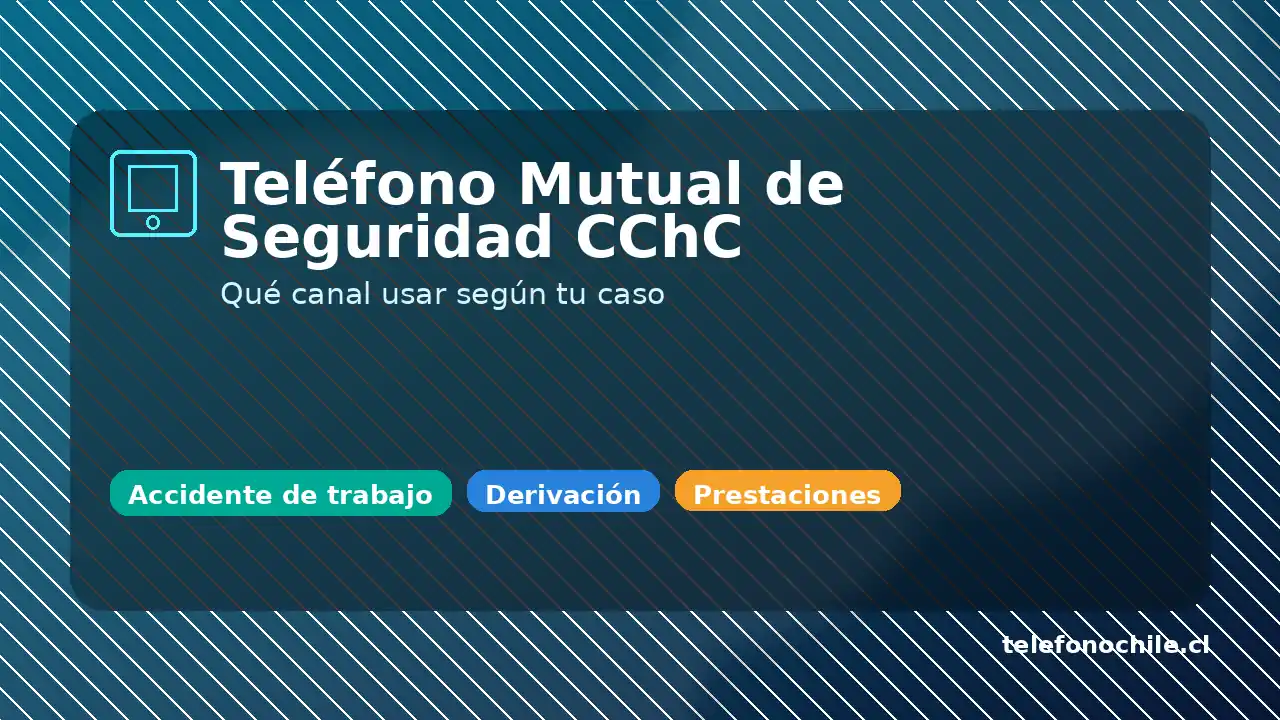 Teléfono Mutual de Seguridad CChC

Qué canal usar según tu caso

Accidente de trabajo

Derivación

Prestaciones

telefonochile.cl